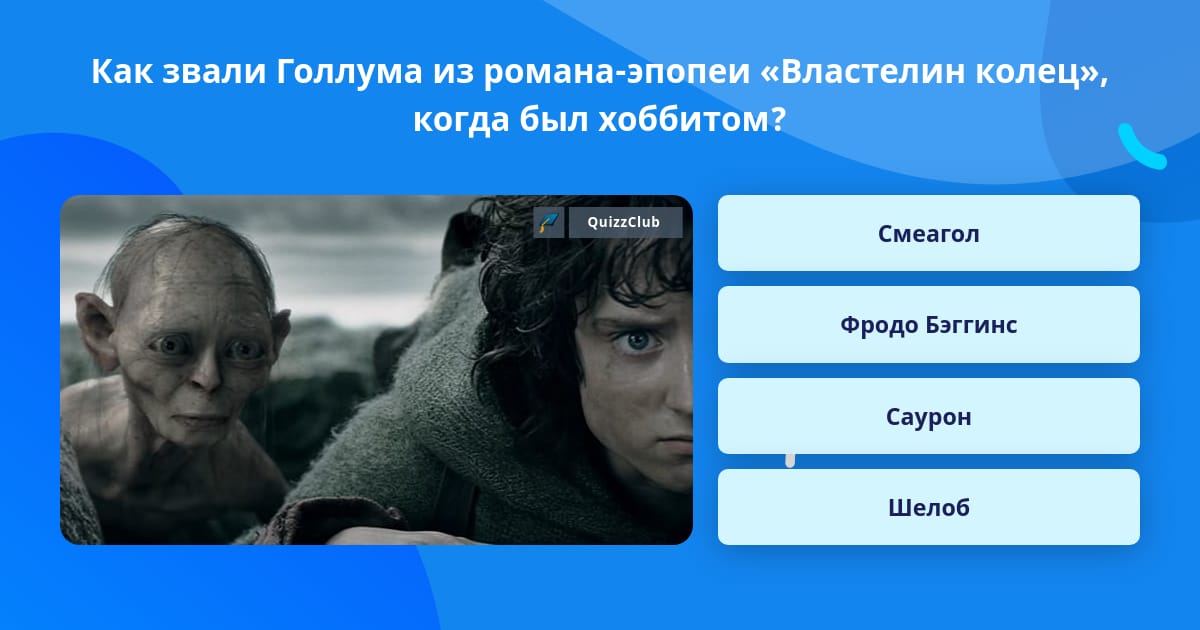 Как звали Голлума из романа-эпопеи «Властелин колец», когда был хоббитом?

QuizzClub

Смеагол

Фродо Бэггинс

Саурон

Шелоб